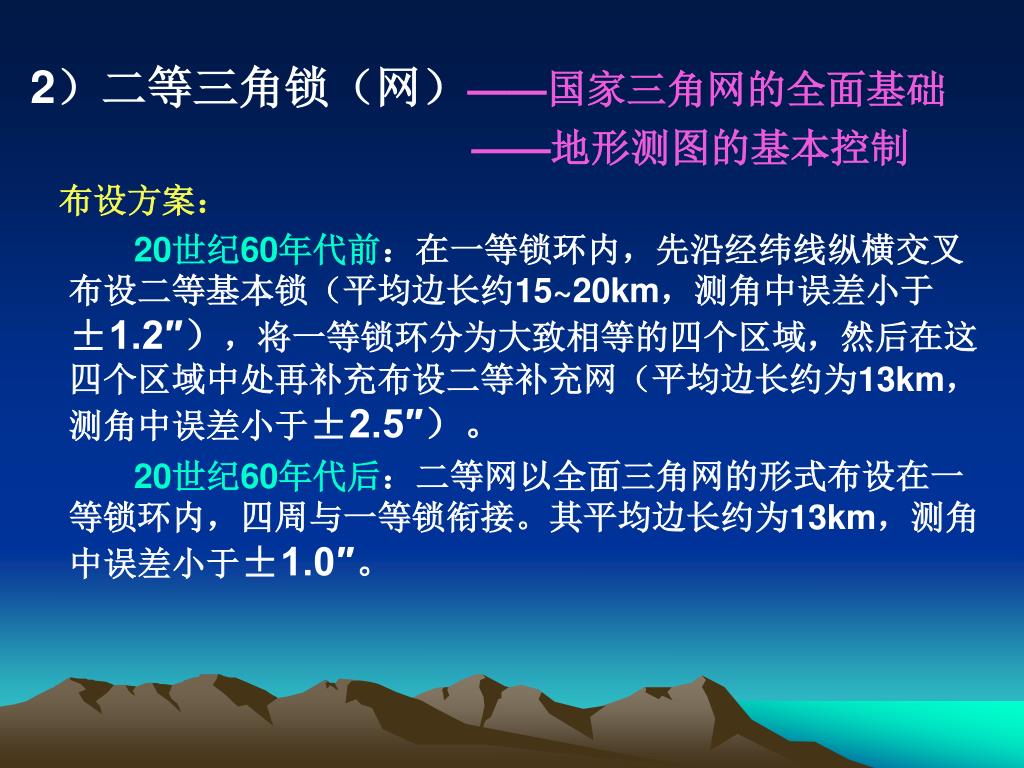 2）二等三角锁（网）——国家三角网的全面基础
——地形测图的基本控制

布设方案：

20世纪60年代前：在一等锁环内，先沿经纬线纵横交叉布设二等基本锁（平均边长约15~20km，测角中误差小于±1.2″），将一等锁环分为大致相等的四个区域，然后在这四个区域中处再补充布设二等补充网（平均边长约为13km，测角中误差小于±2.5″）。

20世纪60年代后：二等网以全面三角网的形式布设在一等锁环内，四周与一等锁衔接。其平均边长约为13km，测角中误差小于±1.0″。